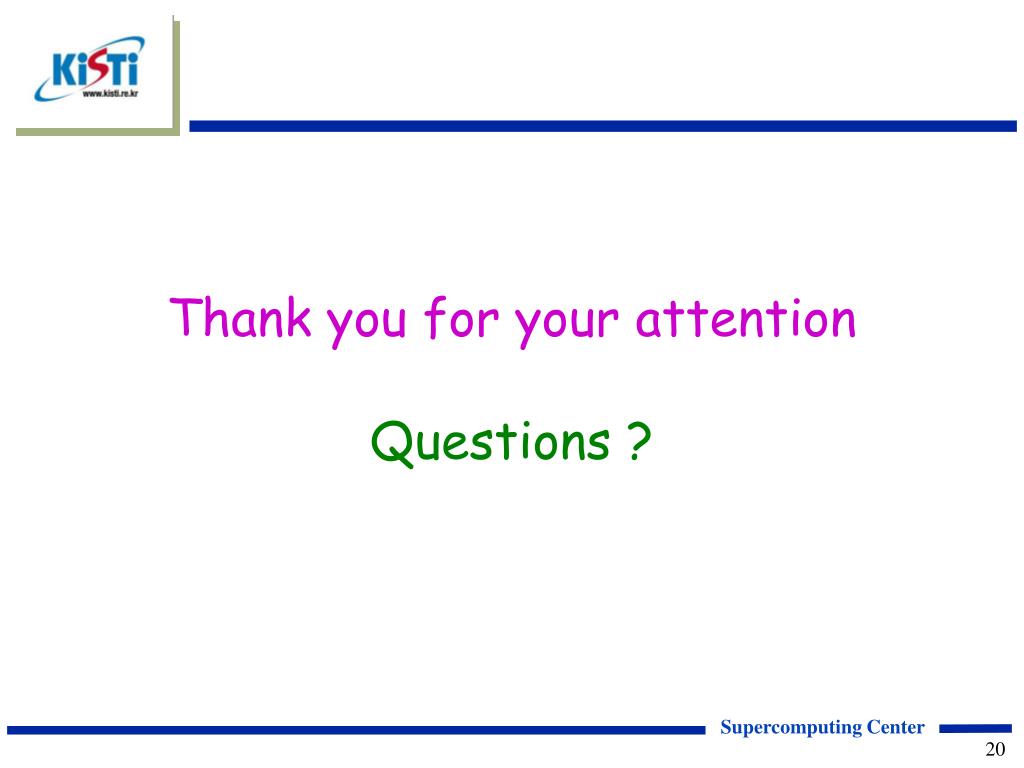 KiSTi
www.kisti.re.kr

Thank you for your attention

Questions ?

Supercomputing Center

20